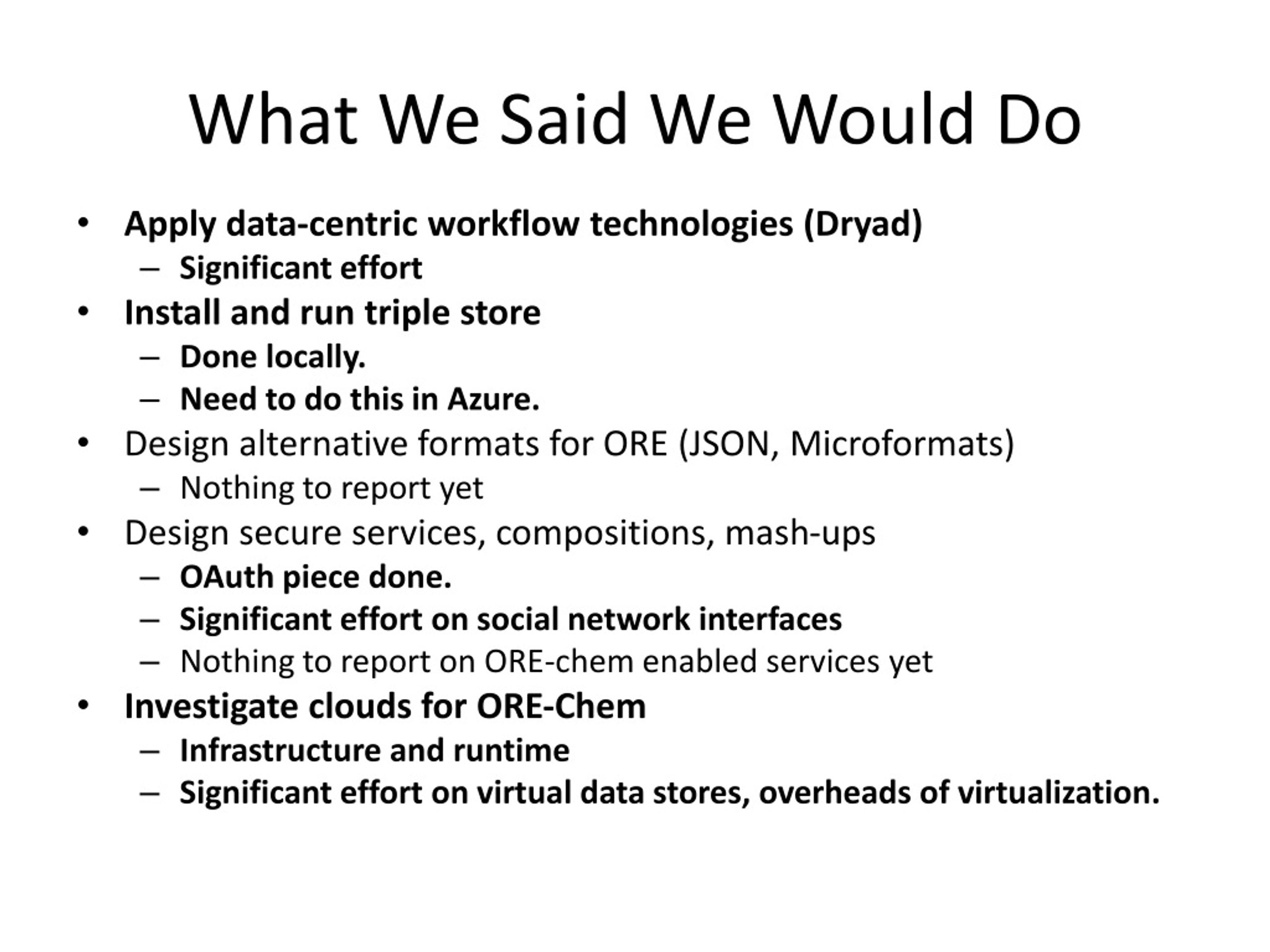 What We Said We Would Do

• Apply data-centric workflow technologies (Dryad)
  – Significant effort
• Install and run triple store
  – Done locally.
  – Need to do this in Azure.
• Design alternative formats for ORE (JSON, Microformats)
  – Nothing to report yet
• Design secure services, compositions, mash-ups
  – OAuth piece done.
  – Significant effort on social network interfaces
  – Nothing to report on ORE-chem enabled services yet
• Investigate clouds for ORE-Chem
  – Infrastructure and runtime
  – Significant effort on virtual data stores, overheads of virtualization.